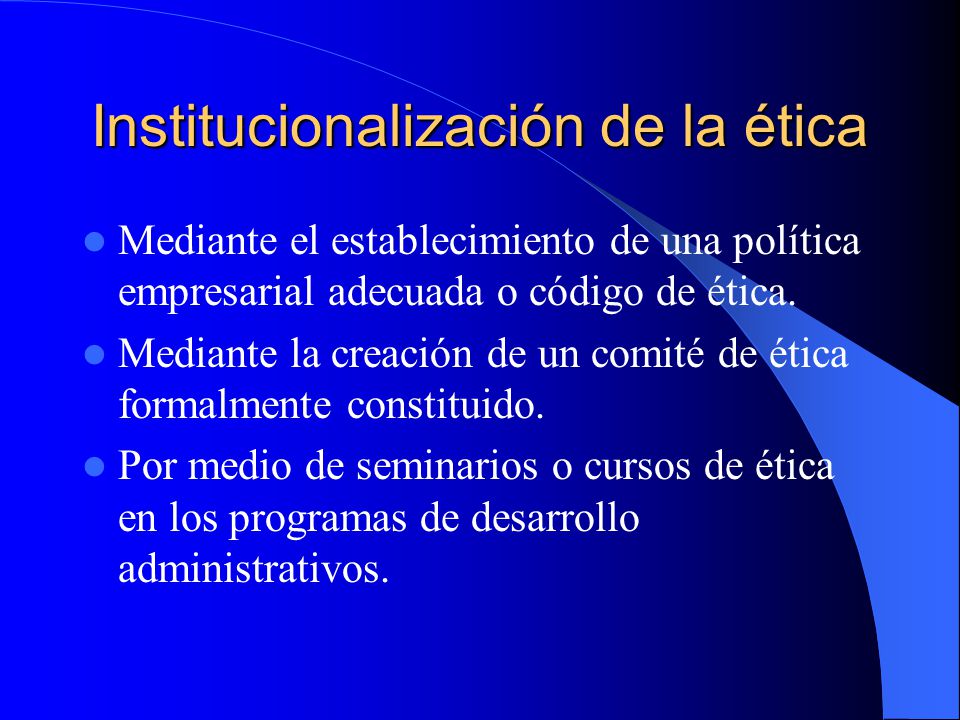 Institucionalización de la ética

- Mediante el establecimiento de una política empresarial adecuada o código de ética.
- Mediante la creación de un comité de ética formalmente constituido.
- Por medio de seminarios o cursos de ética en los programas de desarrollo administrativos.